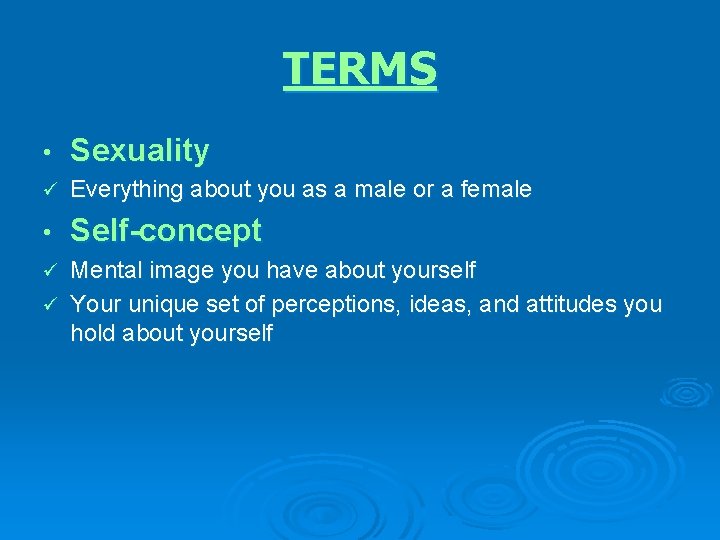 TERMS

• Sexuality

✓ Everything about you as a male or a female

• Self-concept

✓ Mental image you have about yourself

✓ Your unique set of perceptions, ideas, and attitudes you hold about yourself